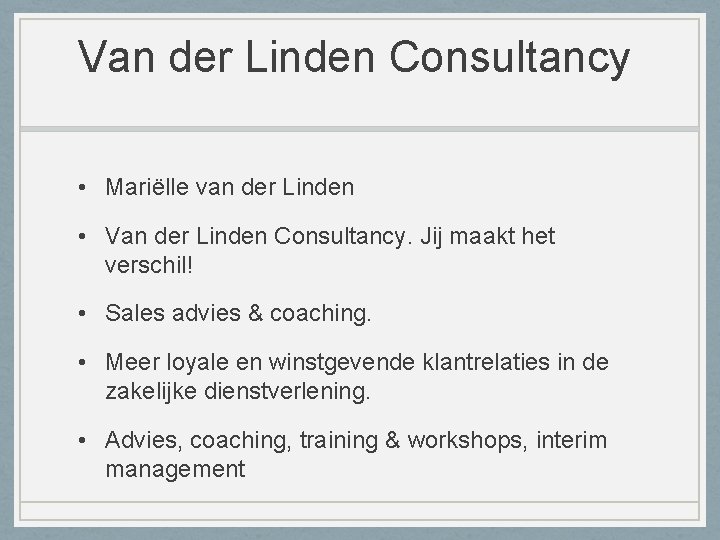 Van der Linden Consultancy

• Mariëlle van der Linden

• Van der Linden Consultancy. Jij maakt het verschil!

• Sales advies & coaching.

• Meer loyale en winstgevende klantrelaties in de zakelijke dienstverlening.

• Advies, coaching, training & workshops, interim management